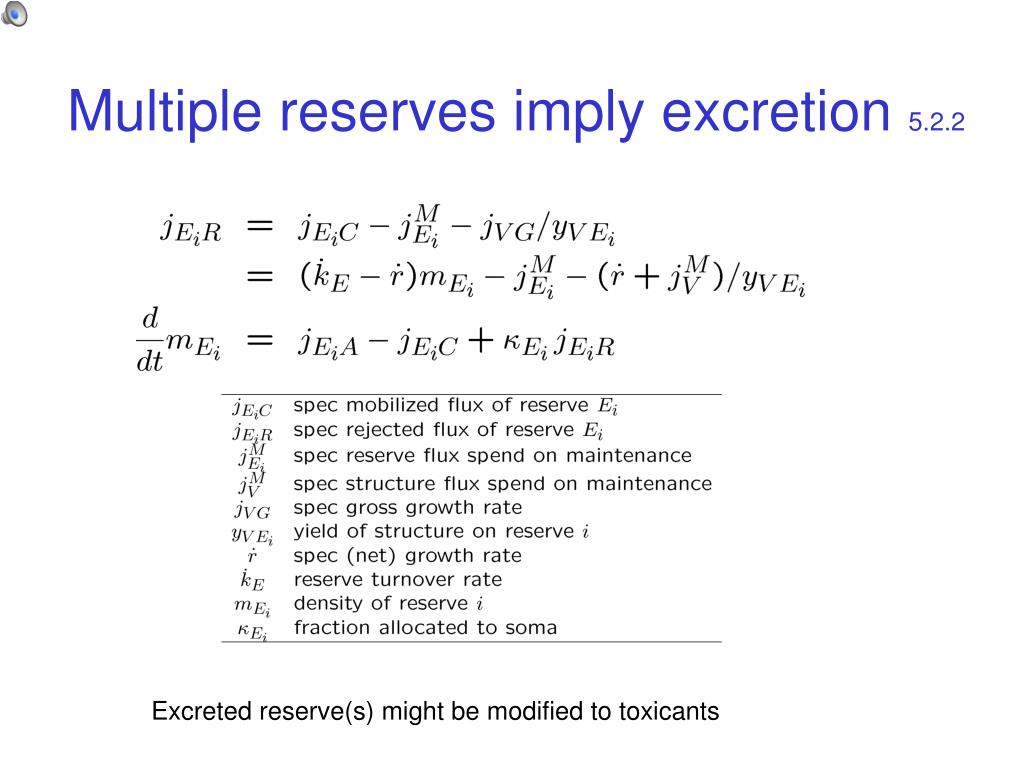 Multiple reserves imply excretion 5.2.2

$j_{E_iR} = j_{E_iC} - j_{E_i}^M - j_{VG}/y_{VE_i}$
$= (\dot{k}_E - \dot{r})m_{E_i} - j_{E_i}^M - (\dot{r} + j_V^M)/y_{VE_i}$
$\frac{d}{dt}m_{E_i} = j_{E_iA} - j_{E_iC} + \kappa_{E_i} j_{E_iR}$

| | |
|---|---|
| $j_{E_iC}$ | spec mobilized flux of reserve $E_i$ |
| $j_{E_iR}$ | spec rejected flux of reserve $E_i$ |
| $j_{E_i}^M$ | spec reserve flux spend on maintenance |
| $j_V^M$ | spec structure flux spend on maintenance |
| $j_{VG}$ | spec gross growth rate |
| $y_{VE_i}$ | yield of structure on reserve $i$ |
| $\dot{r}$ | spec (net) growth rate |
| $\dot{k}_E$ | reserve turnover rate |
| $m_{E_i}$ | density of reserve $i$ |
| $\kappa_{E_i}$ | fraction allocated to soma |

Excreted reserve(s) might be modified to toxicants